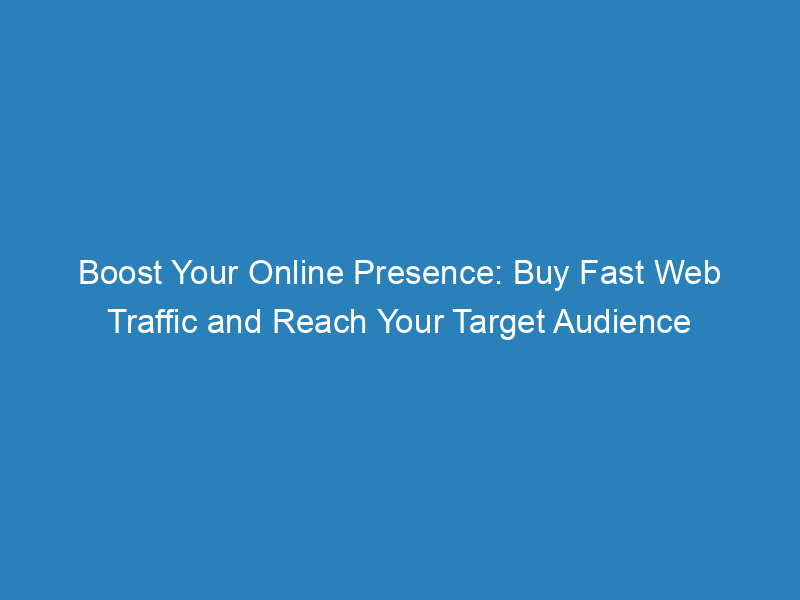 Boost Your Online Presence: Buy Fast Web Traffic and Reach Your Target Audience